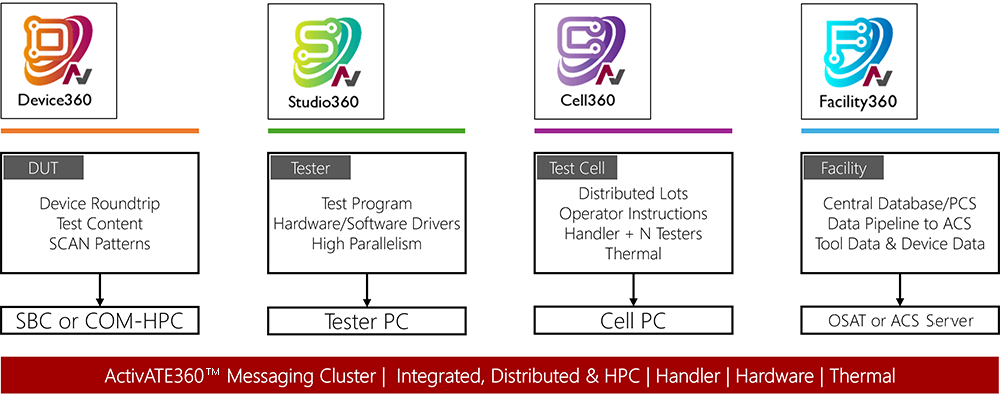 Device360

DUT

Device Roundtrip
Test Content
SCAN Patterns

SBC or COM-HPC

Studio360

Tester

Test Program
Hardware/Software Drivers
High Parallelism

Tester PC

Cell360

Test Cell

Distributed Lots
Operator Instructions
Handler + N Testers
Thermal

Cell PC

Facility360

Facility

Central Database/PCS
Data Pipeline to ACS
Tool Data & Device Data

OSAT or ACS Server

ActivATE360™ Messaging Cluster | Integrated, Distributed & HPC | Handler | Hardware | Thermal